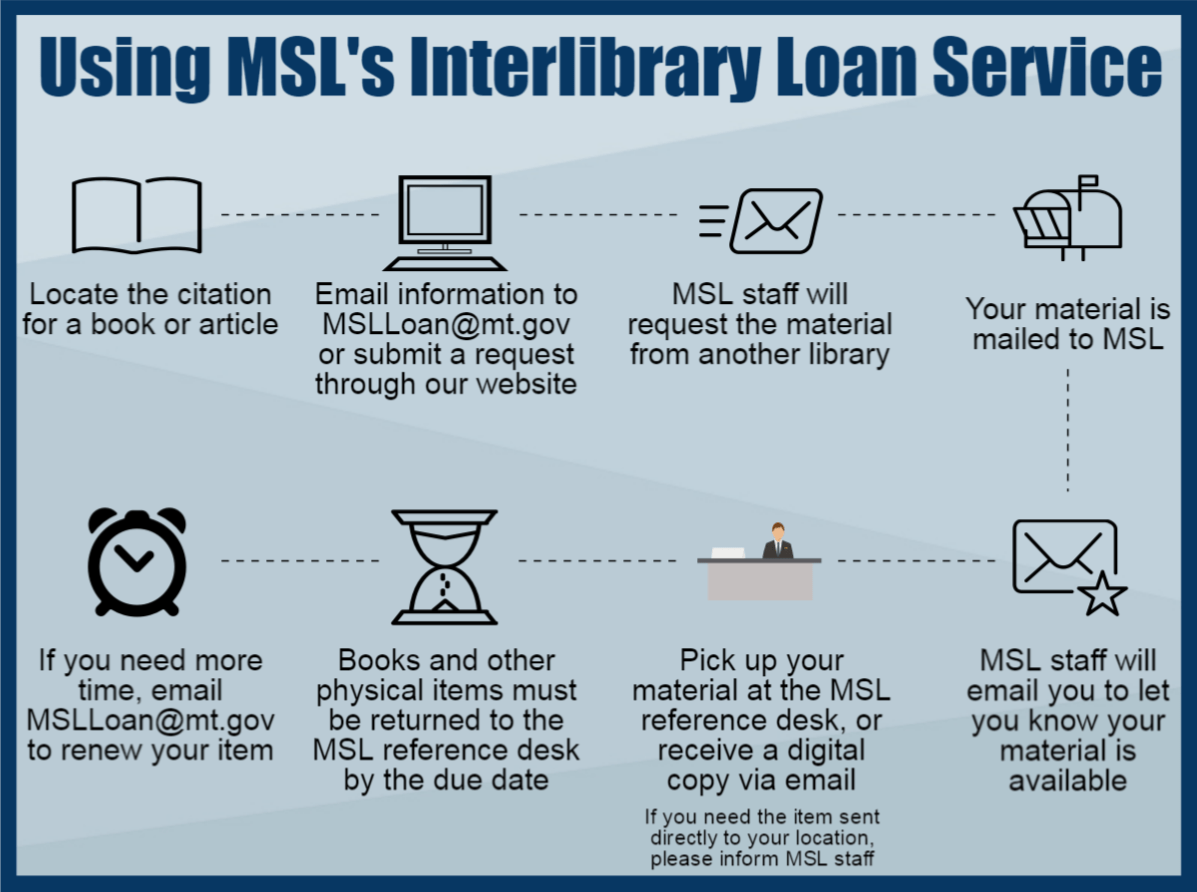 Using MSL's Interlibrary Loan Service

Locate the citation for a book or article

Email information to MSLLoan@mt.gov or submit a request through our website

MSL staff will request the material from another library

Your material is mailed to MSL

MSL staff will email you to let you know your material is available

Pick up your material at the MSL reference desk, or receive a digital copy via email

If you need the item sent directly to your location, please inform MSL staff

Books and other physical items must be returned to the MSL reference desk by the due date

If you need more time, email MSLLoan@mt.gov to renew your item